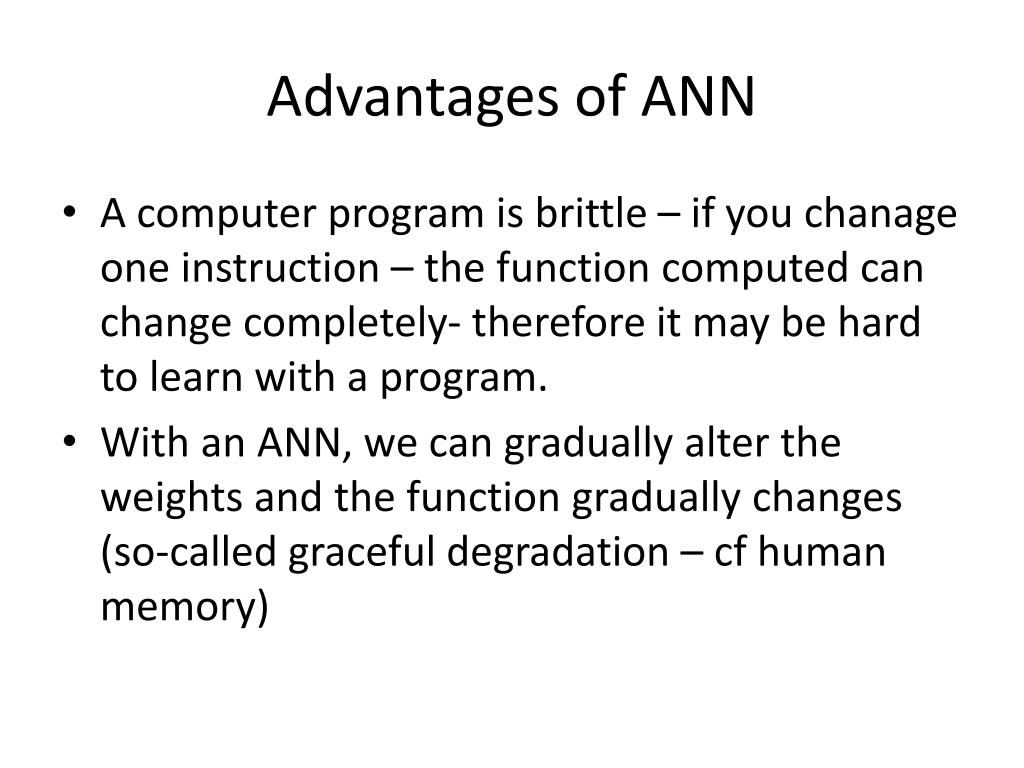 Advantages of ANN

• A computer program is brittle – if you chanage one instruction – the function computed can change completely- therefore it may be hard to learn with a program.
• With an ANN, we can gradually alter the weights and the function gradually changes (so-called graceful degradation – cf human memory)